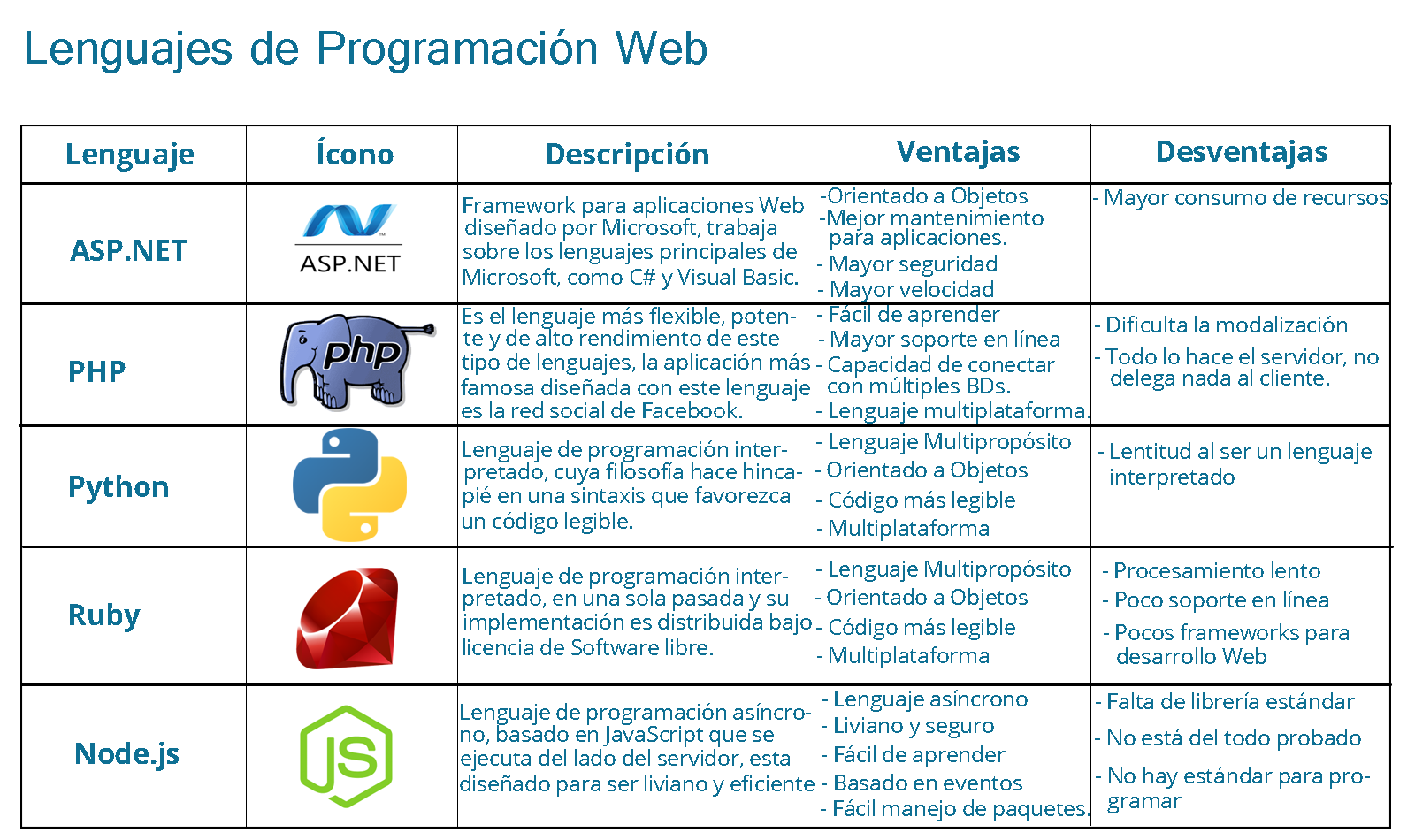 Lenguajes de Programación Web

| Lenguaje | Ícono | Descripción | Ventajas | Desventajas |
|---|---|---|---|---|
| ASP.NET | ASP.NET | Framework para aplicaciones Web diseñado por Microsoft, trabaja sobre los lenguajes principales de Microsoft, como C# y Visual Basic. | -Orientado a Objetos -Mejor mantenimiento para aplicaciones. - Mayor seguridad - Mayor velocidad | - Mayor consumo de recursos |
| PHP | php | Es el lenguaje más flexible, potente y de alto rendimiento de este tipo de lenguajes, la aplicación más famosa diseñada con este lenguaje es la red social de Facebook. | - Fácil de aprender - Mayor soporte en línea - Capacidad de conectar con múltiples BDs. - Lenguaje multiplataforma. | - Dificulta la modalización - Todo lo hace el servidor, no delega nada al cliente. |
| Python | | Lenguaje de programación interpretado, cuya filosofía hace hincapié en una sintaxis que favorezca un código legible. | - Lenguaje Multipropósito - Orientado a Objetos - Código más legible - Multiplataforma | - Lentitud al ser un lenguaje interpretado |
| Ruby | | Lenguaje de programación interpretado, en una sola pasada y su implementación es distribuida bajo licencia de Software libre. | - Lenguaje Multipropósito - Orientado a Objetos - Código más legible - Multiplataforma | - Procesamiento lento - Poco soporte en línea - Pocos frameworks para desarrollo Web |
| Node.js | JS | Lenguaje de programación asíncrono, basado en JavaScript que se ejecuta del lado del servidor, esta diseñado para ser liviano y eficiente | - Lenguaje asíncrono - Liviano y seguro - Fácil de aprender - Basado en eventos - Fácil manejo de paquetes. | - Falta de librería estándar - No está del todo probado - No hay estándar para programar |